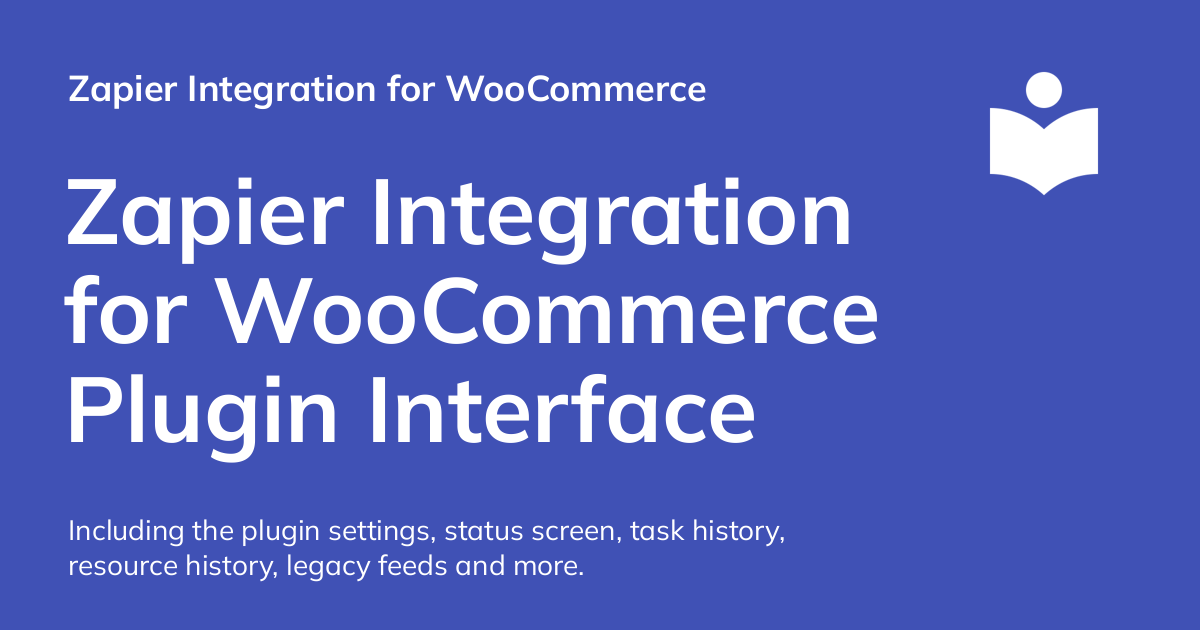 Zapier Integration for WooCommerce

Zapier Integration for WooCommerce Plugin Interface

Including the plugin settings, status screen, task history, resource history, legacy feeds and more.